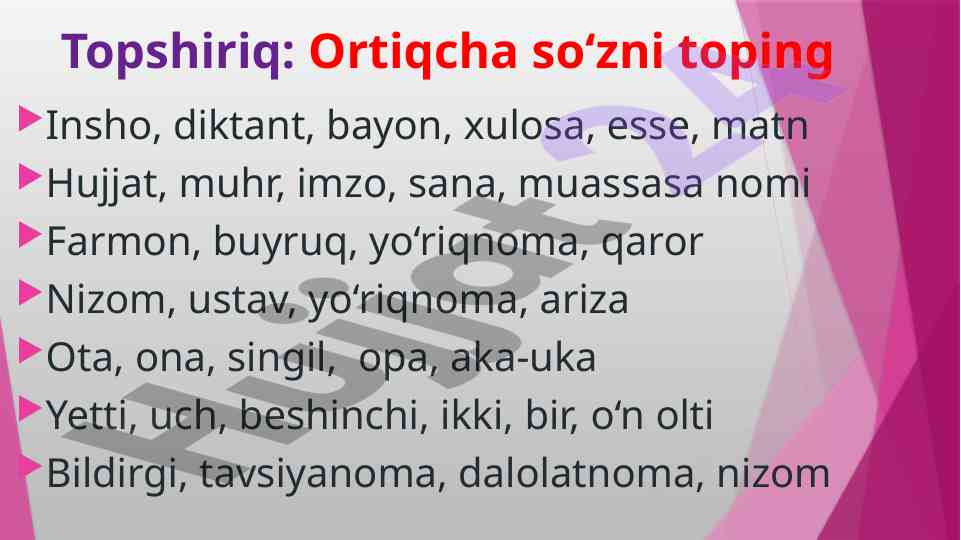 Topshiriq: Ortiqcha so‘zni toping

Insho, diktant, bayon, xulosa, esse, matn

Hujjat, muhr, imzo, sana, muassasa nomi

Farmon, buyruq, yo‘riqnoma, qaror

Nizom, ustav, yo‘riqnoma, ariza

Ota, ona, singil,  opa, aka-uka

Yetti, uch, beshinchi, ikki, bir, o‘n olti

Bildirgi, tavsiyanoma, dalolatnoma, nizom

Hujjat.uz